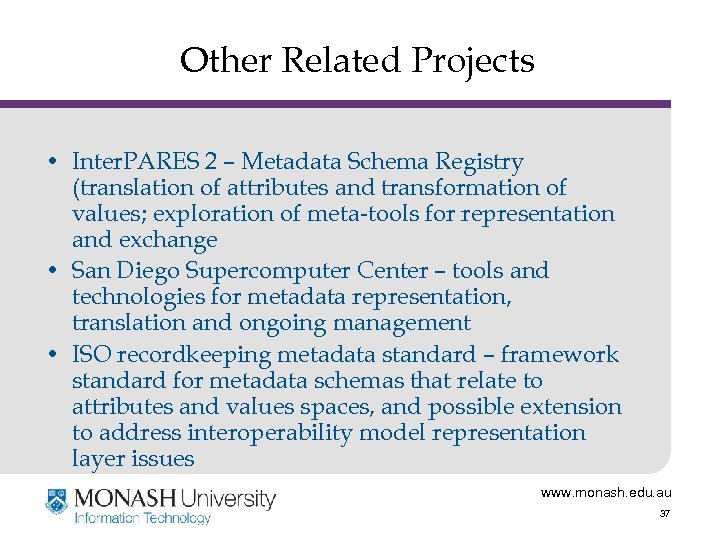 Other Related Projects

• InterPARES 2 – Metadata Schema Registry (translation of attributes and transformation of values; exploration of meta-tools for representation and exchange
• San Diego Supercomputer Center – tools and technologies for metadata representation, translation and ongoing management
• ISO recordkeeping metadata standard – framework standard for metadata schemas that relate to attributes and values spaces, and possible extension to address interoperability model representation layer issues

MONASH University
Information Technology

www.monash.edu.au
37